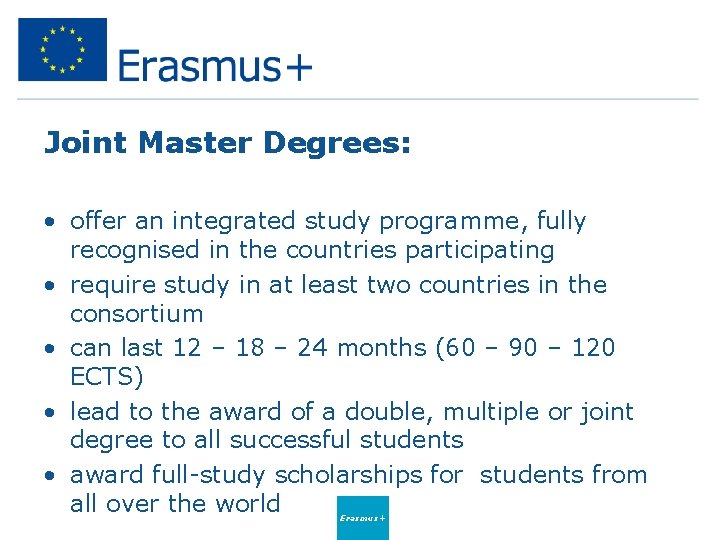 Erasmus+

Joint Master Degrees:

• offer an integrated study programme, fully recognised in the countries participating
• require study in at least two countries in the consortium
• can last 12 – 18 – 24 months (60 – 90 – 120 ECTS)
• lead to the award of a double, multiple or joint degree to all successful students
• award full-study scholarships for students from all over the world

Erasmus+